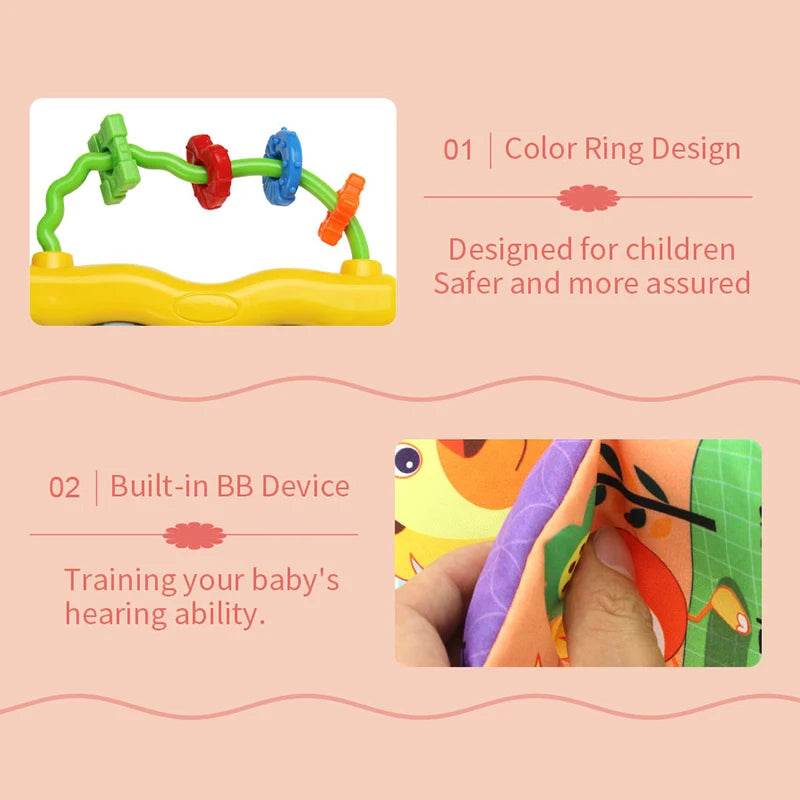 01 | Color Ring Design

Designed for children
Safer and more assured

02 | Built-in BB Device

Training your baby's
hearing ability.